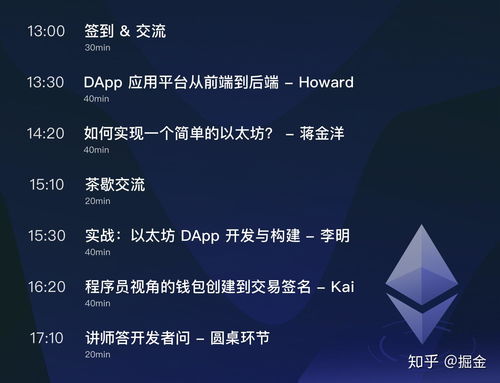 13:00 签到 & 交流
30min

13:30 DApp 应用平台从前端到后端 – Howard
40min

14:20 如何实现一个简单的以太坊？ – 蒋金洋
40min

15:10 茶歇交流
20min

15:30 实战：以太坊 DApp 开发与构建 – 李明
40min

16:20 程序员视角的钱包创建到交易签名 – Kai
40min

17:10 讲师答开发者问 – 圆桌环节
20min

知乎 @掘金